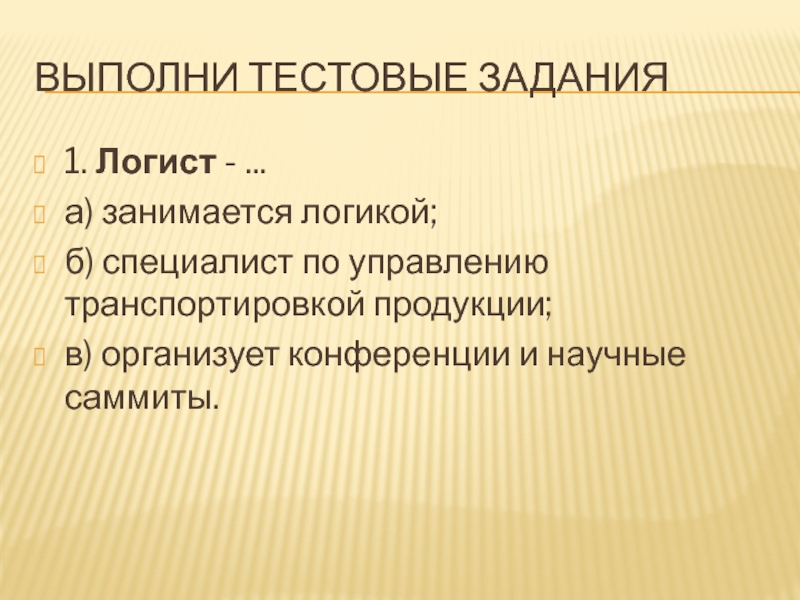 ВЫПОЛНИ ТЕСТОВЫЕ ЗАДАНИЯ

1. Логист - …

а) занимается логикой;

б) специалист по управлению транспортировкой продукции;

в) организует конференции и научные саммиты.